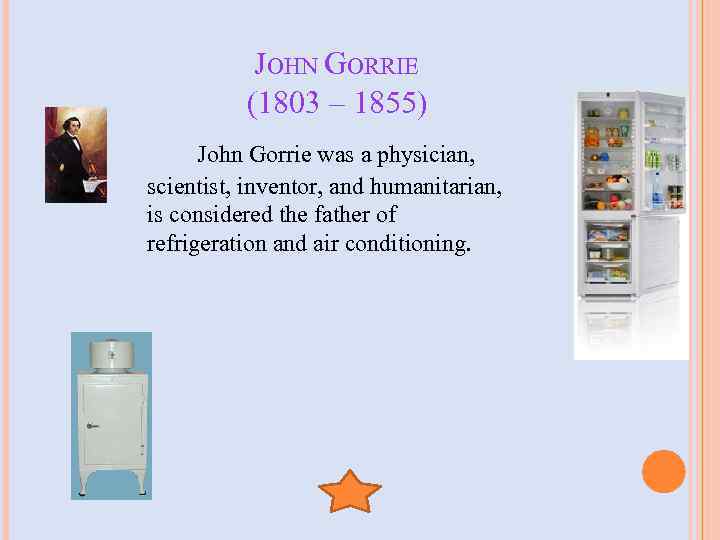 JOHN GORRIE
(1803 – 1855)

John Gorrie was a physician, scientist, inventor, and humanitarian, is considered the father of refrigeration and air conditioning.